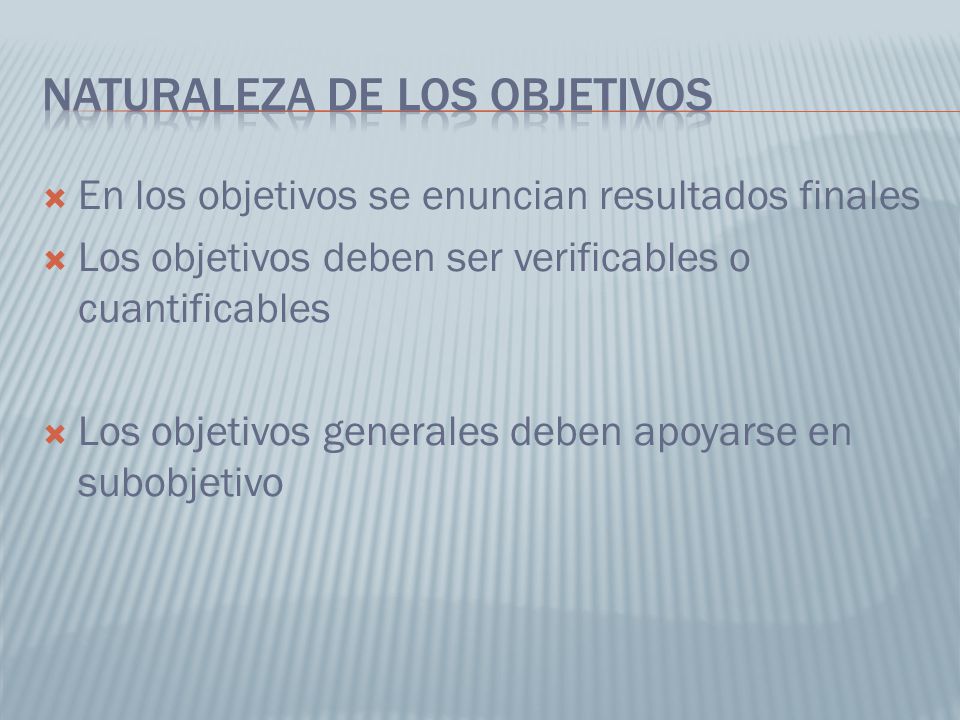 NATURALEZA DE LOS OBJETIVOS

En los objetivos se enuncian resultados finales

Los objetivos deben ser verificables o cuantificables

Los objetivos generales deben apoyarse en subobjetivo